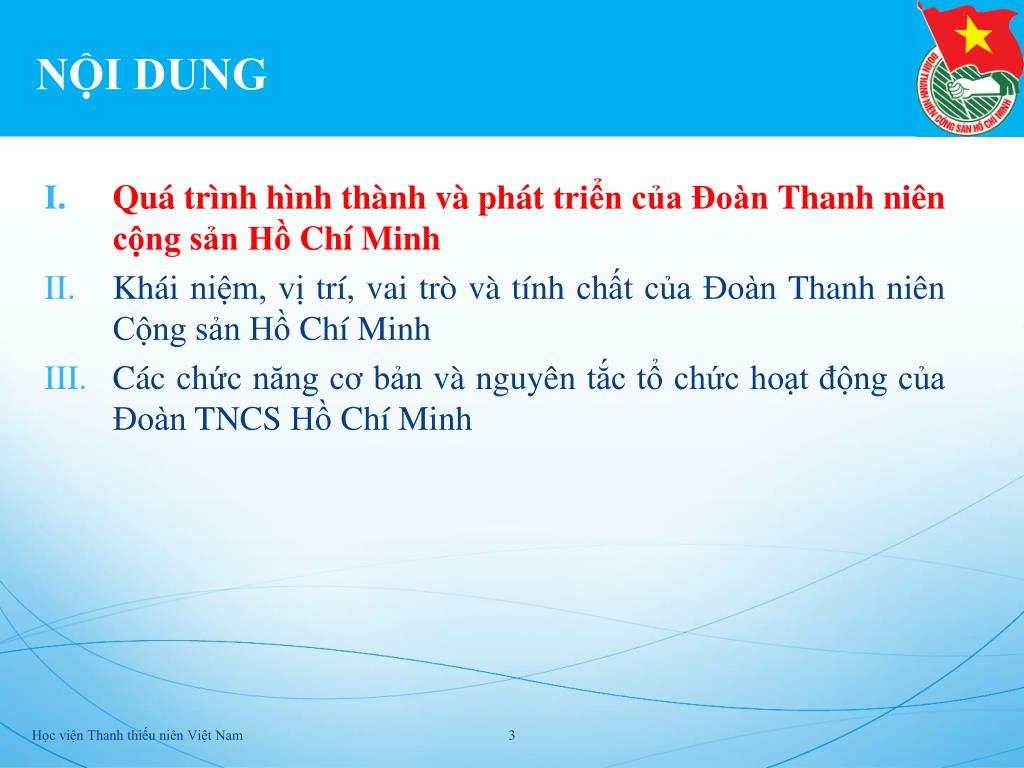 NỘI DUNG

ĐOÀN THANH NIÊN CỘNG SẢN HỒ CHÍ MINH

I. Quá trình hình thành và phát triển của Đoàn Thanh niên cộng sản Hồ Chí Minh

II. Khái niệm, vị trí, vai trò và tính chất của Đoàn Thanh niên Cộng sản Hồ Chí Minh

III. Các chức năng cơ bản và nguyên tắc tổ chức hoạt động của Đoàn TNCS Hồ Chí Minh

Học viện Thanh thiếu niên Việt Nam

3